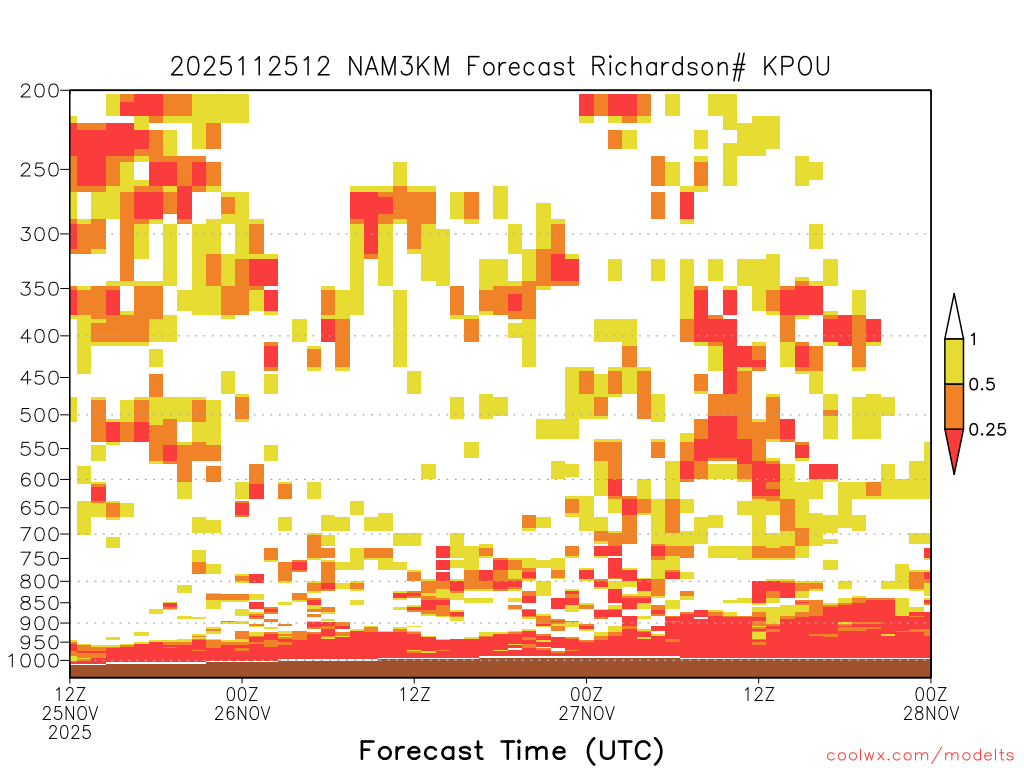 2025112512 NAM3KM Forecast Richardson# KPOU

200
250
300
350
400
450
500
550
600
650
700
750
800
850
900
950
1000

1
0.5
0.25

12Z
25NOV
2025
00Z
26NOV
12Z
00Z
27NOV
12Z
00Z
28NOV

Forecast Time (UTC)

coolwx.com/modelts